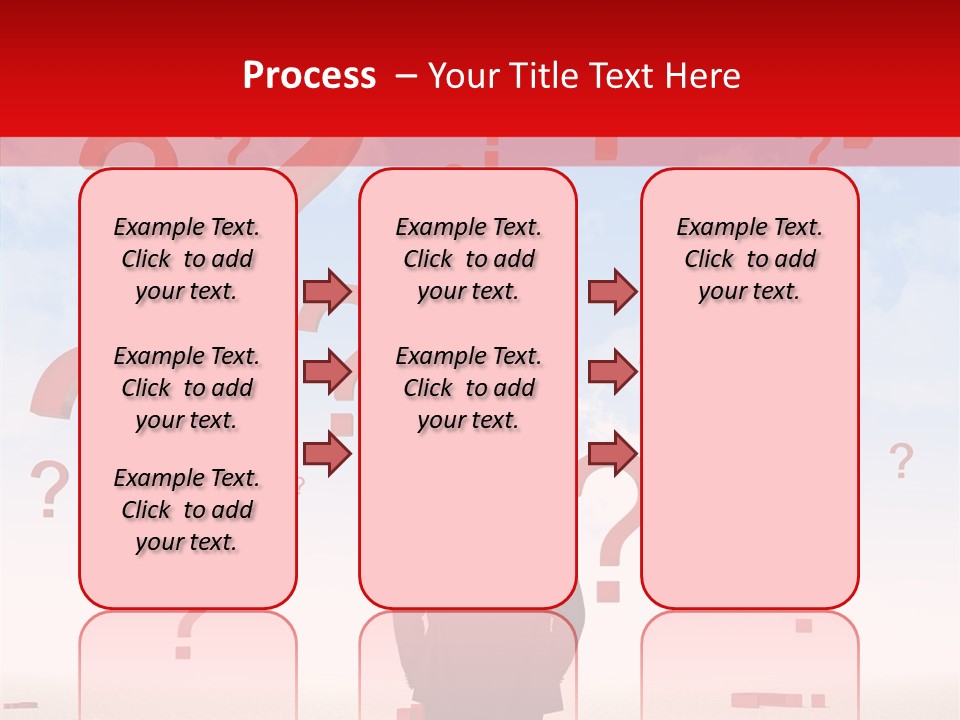 Process – Your Title Text Here

Example Text. Click to add your text.

Example Text. Click to add your text.

Example Text. Click to add your text.

Example Text. Click to add your text.

Example Text. Click to add your text.

Example Text. Click to add your text.